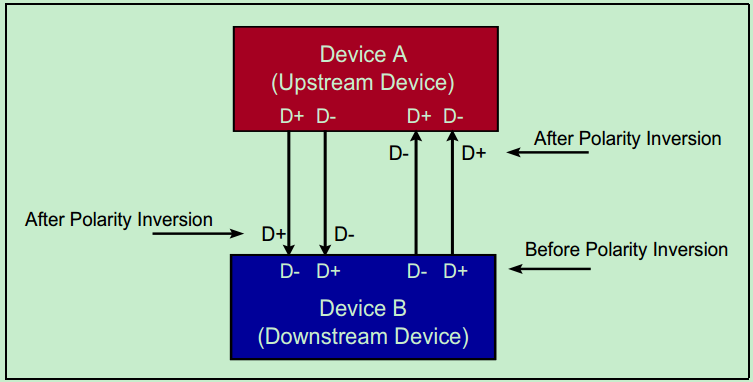 Device A
(Upstream Device)

D+ D- D+ D-

D- D+

After Polarity Inversion

After Polarity Inversion

D+ D-

Before Polarity Inversion

D- D+ D- D+

Device B
(Downstream Device)